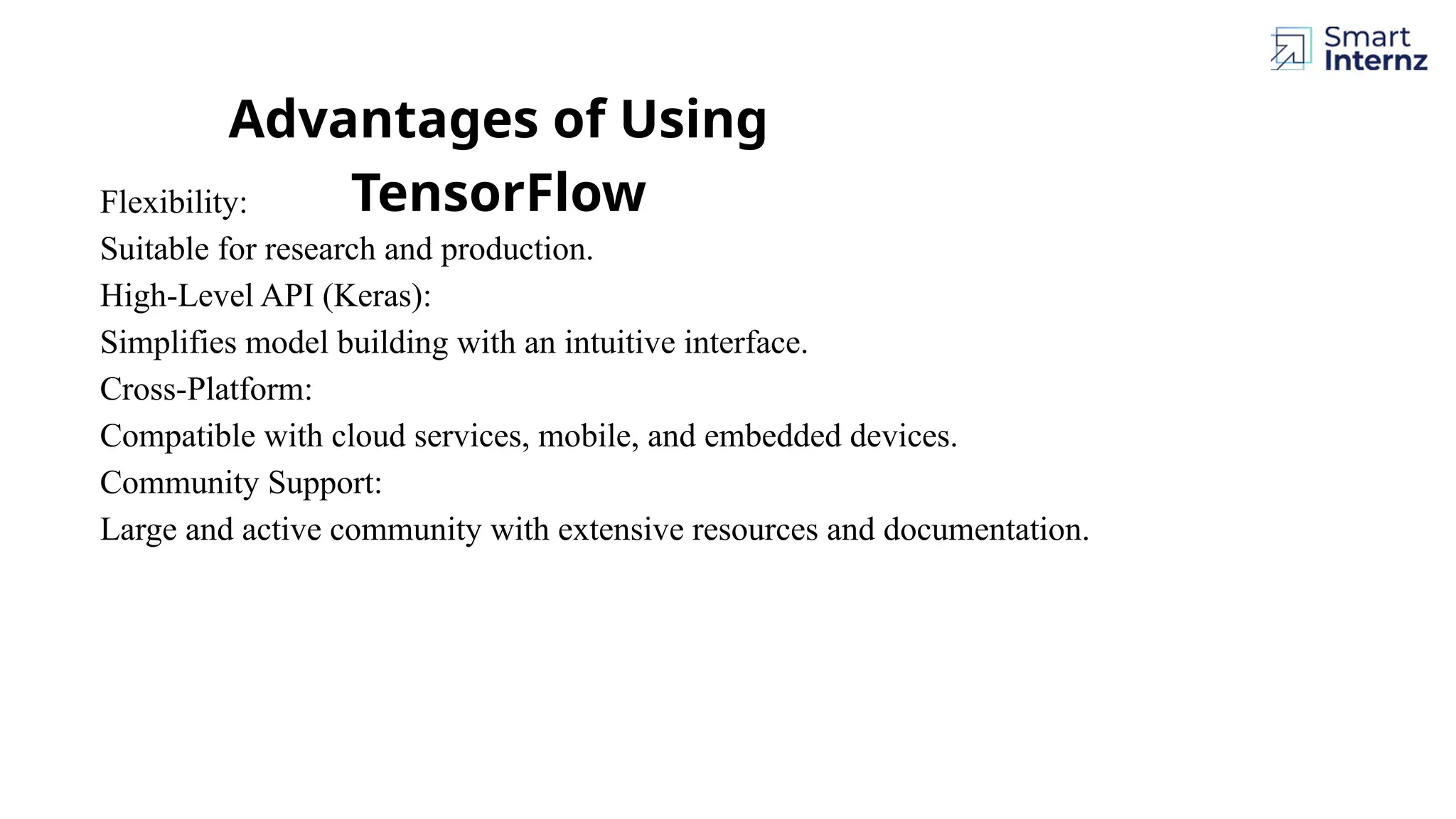 Smart Internz

Advantages of Using TensorFlow

Flexibility:
Suitable for research and production.
High-Level API (Keras):
Simplifies model building with an intuitive interface.
Cross-Platform:
Compatible with cloud services, mobile, and embedded devices.
Community Support:
Large and active community with extensive resources and documentation.